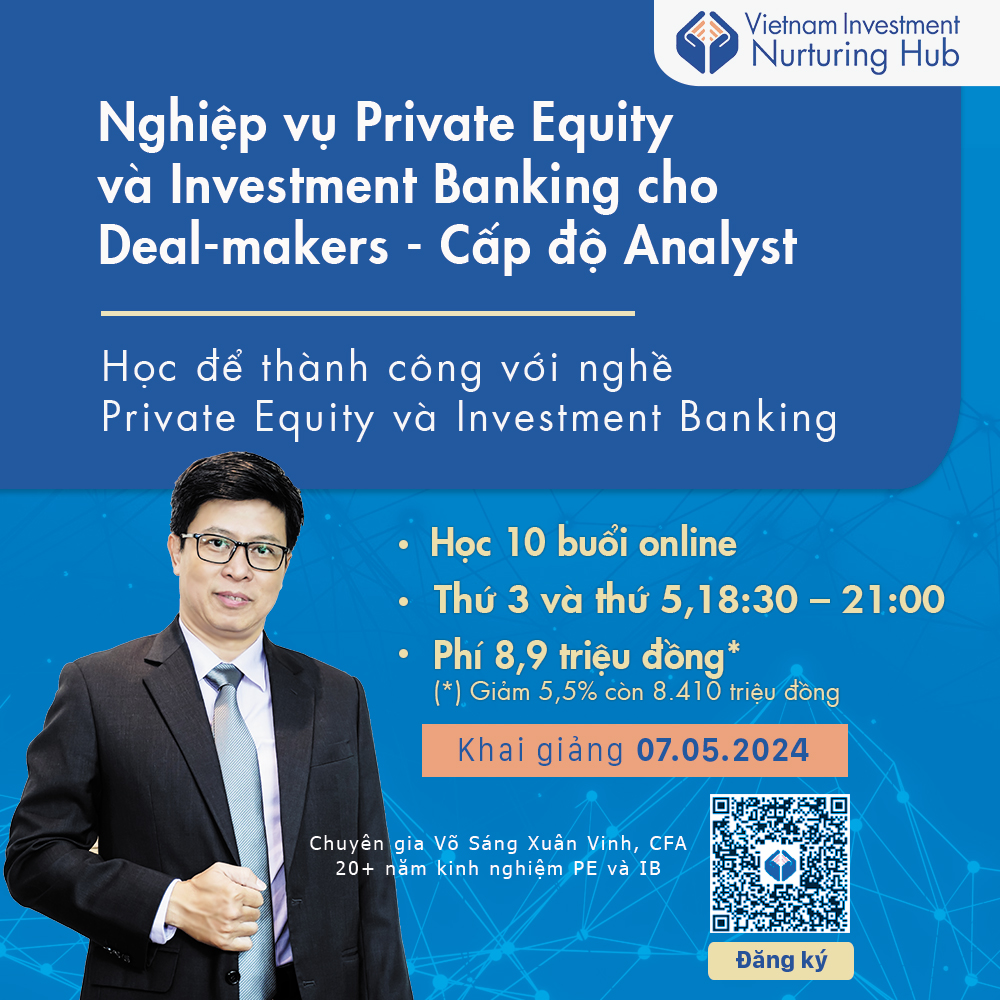 Vietnam Investment Nurturing Hub

Nghiệp vụ Private Equity và Investment Banking cho Deal-makers - Cấp độ Analyst

Học để thành công với nghề Private Equity và Investment Banking

• Học 10 buổi online
• Thứ 3 và thứ 5,18:30 – 21:00
• Phí 8,9 triệu đồng*
(*) Giảm 5,5% còn 8.410 triệu đồng

Khai giảng 07.05.2024

Chuyên gia Võ Sáng Xuân Vinh, CFA
20+ năm kinh nghiệm PE và IB

Đăng ký